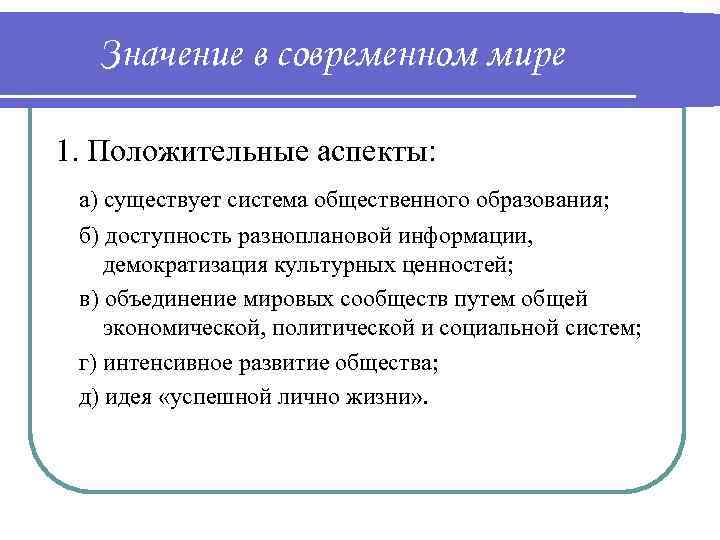 Значение в современном мире

1. Положительные аспекты:

а) существует система общественного образования;

б) доступность разноплановой информации, демократизация культурных ценностей;

в) объединение мировых сообществ путем общей экономической, политической и социальной систем;

г) интенсивное развитие общества;

д) идея «успешной лично жизни».